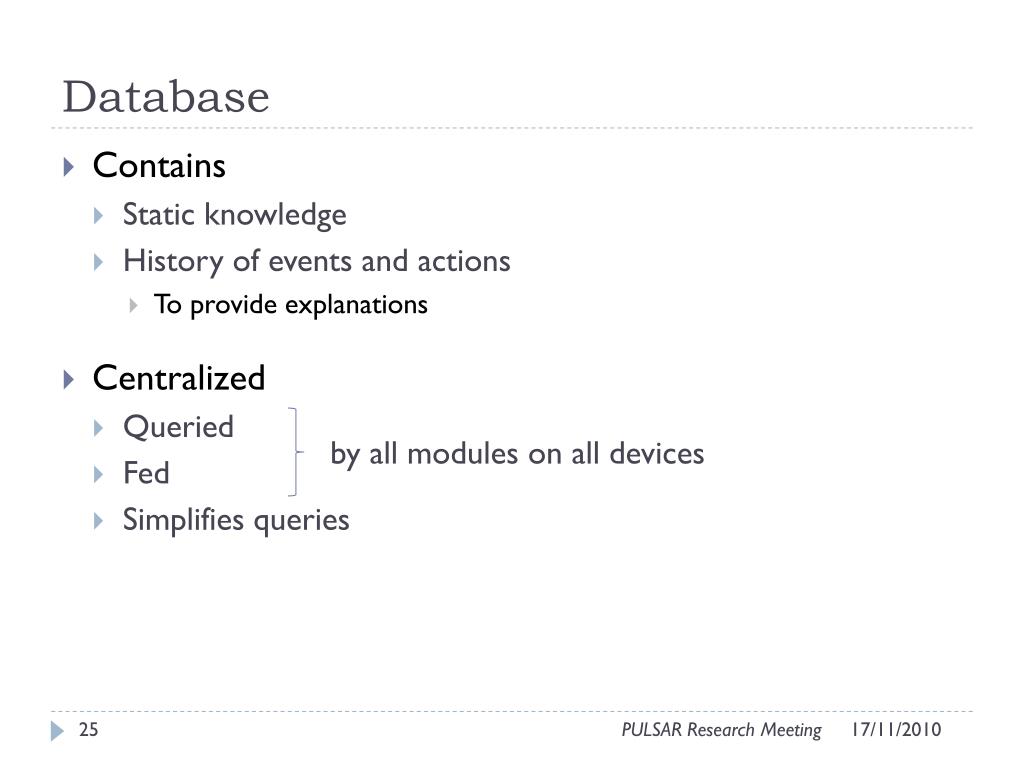 Database

Contains
Static knowledge
History of events and actions
To provide explanations

Centralized
Queried
Fed
by all modules on all devices
Simplifies queries

25 PULSAR Research Meeting 17/11/2010